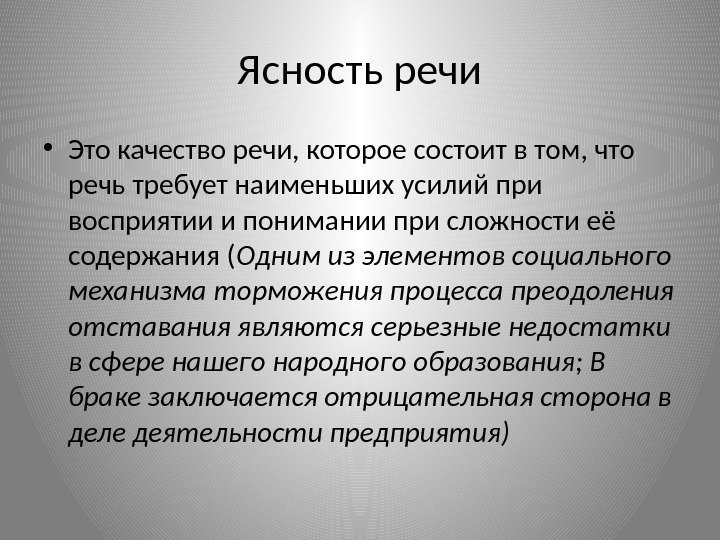 Ясность речи

• Это качество речи, которое состоит в том, что речь требует наименьших усилий при восприятии и понимании при сложности её содержания (Одним из элементов социального механизма торможения процесса преодоления отставания являются серьезные недостатки в сфере нашего народного образования; В браке заключается отрицательная сторона в деле деятельности предприятия)